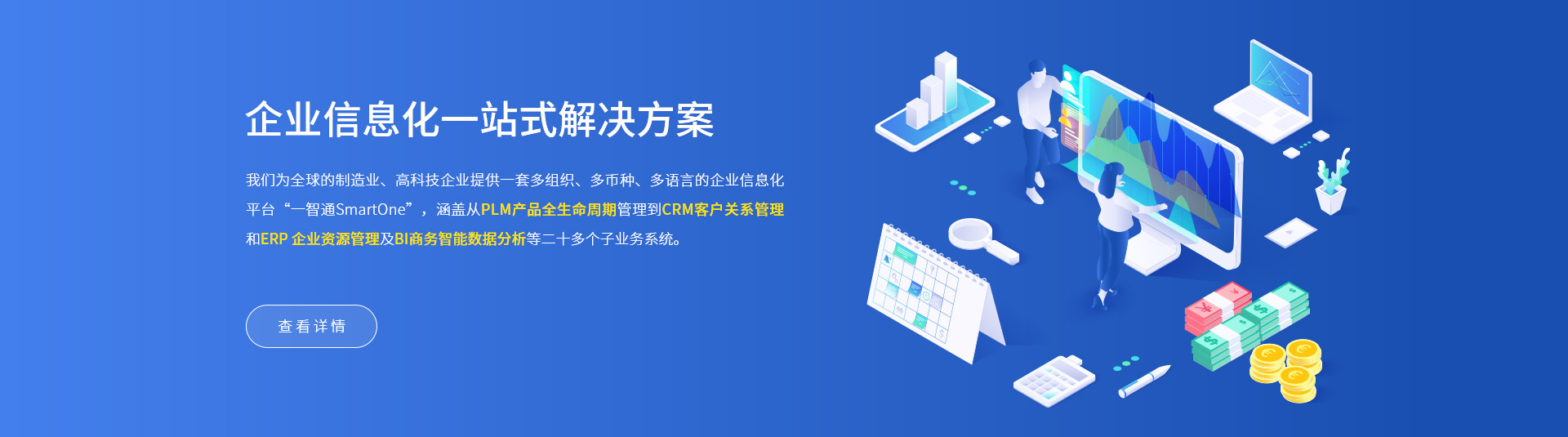 企业信息化一站式解决方案

我们为全球的制造业、高科技企业提供一套多组织、多币种、多语言的企业信息化平台“一智通SmartOne”，涵盖从PLM产品全生命周期管理到CRM客户关系管理和ERP 企业资源管理及BI商务智能数据分析等二十多个子业务系统。

查看详情